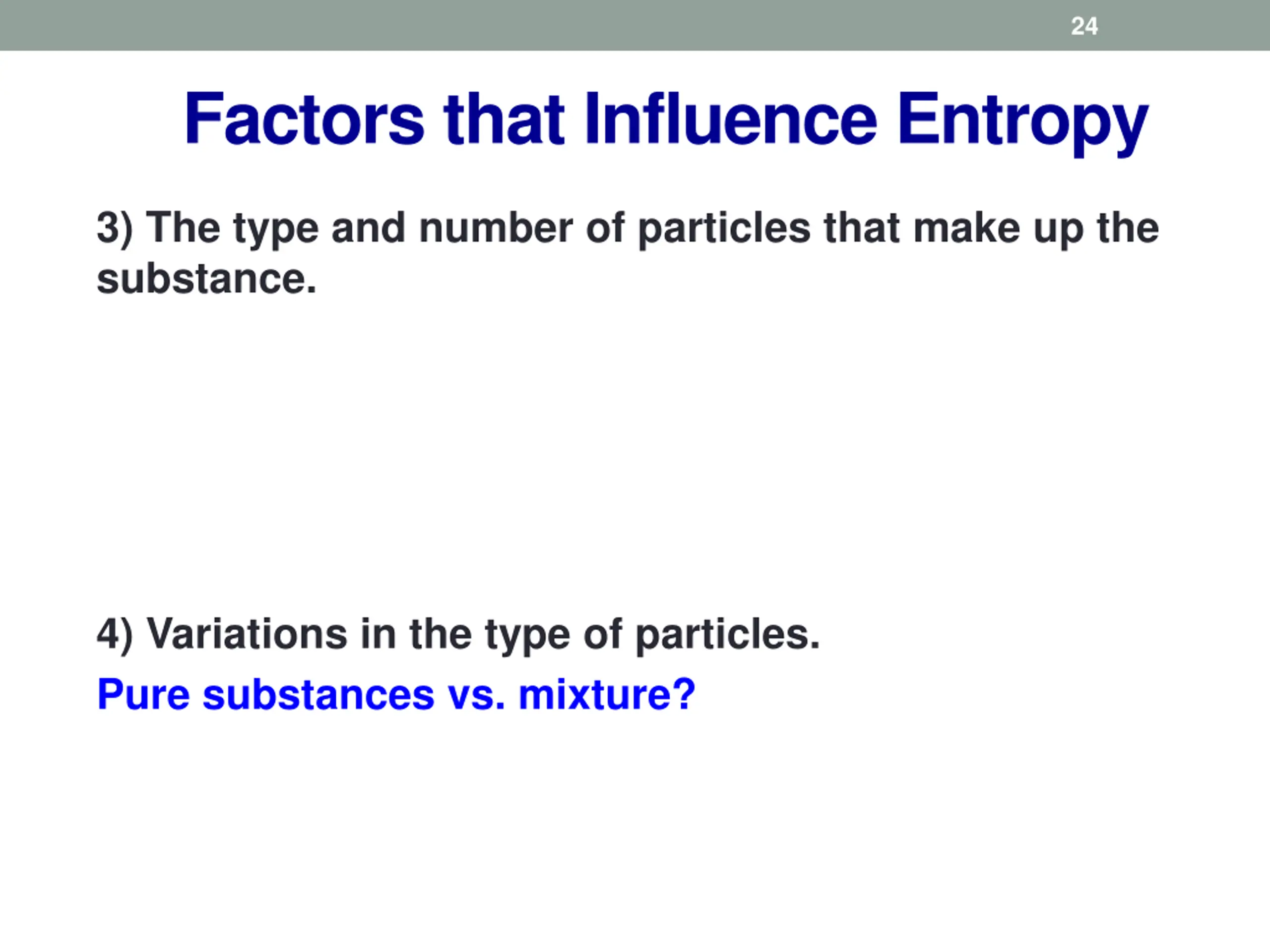 24

Factors that Influence Entropy

3) The type and number of particles that make up the substance.

4) Variations in the type of particles.

Pure substances vs. mixture?